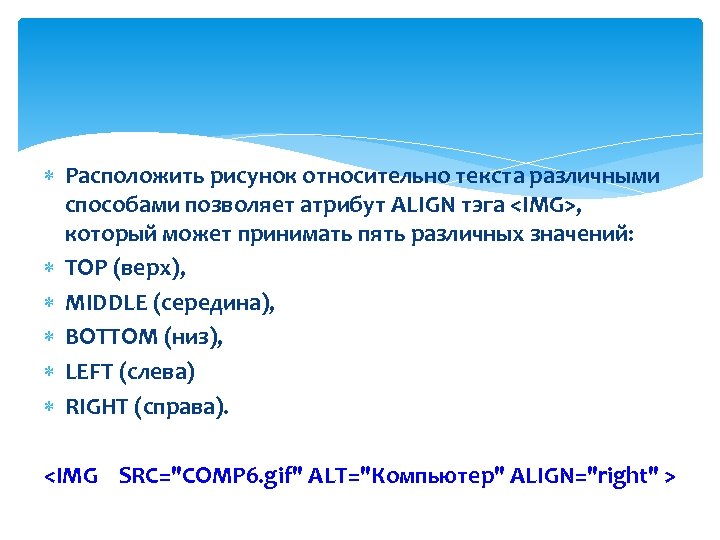 Расположить рисунок относительно текста различными способами позволяет атрибут ALIGN тэга <IMG>, который может принимать пять различных значений:
TOP (верх),
MIDDLE (середина),
BOTTOM (низ),
LEFT (слева)
RIGHT (справа).

<IMG SRC="COMP6.gif" ALT="Компьютер" ALIGN="right" >